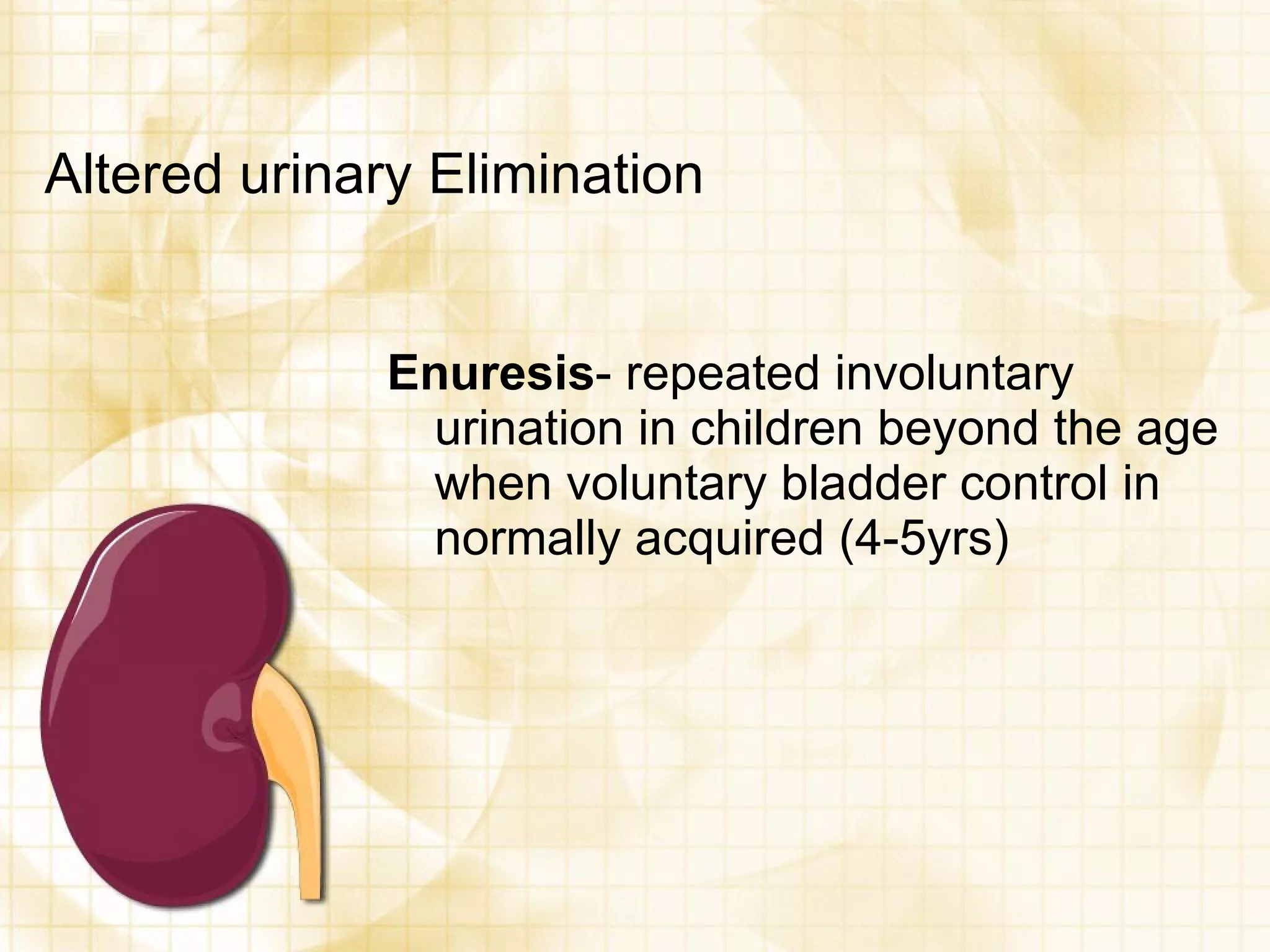 Altered urinary Elimination

Enuresis- repeated involuntary urination in children beyond the age when voluntary bladder control in normally acquired (4-5yrs)